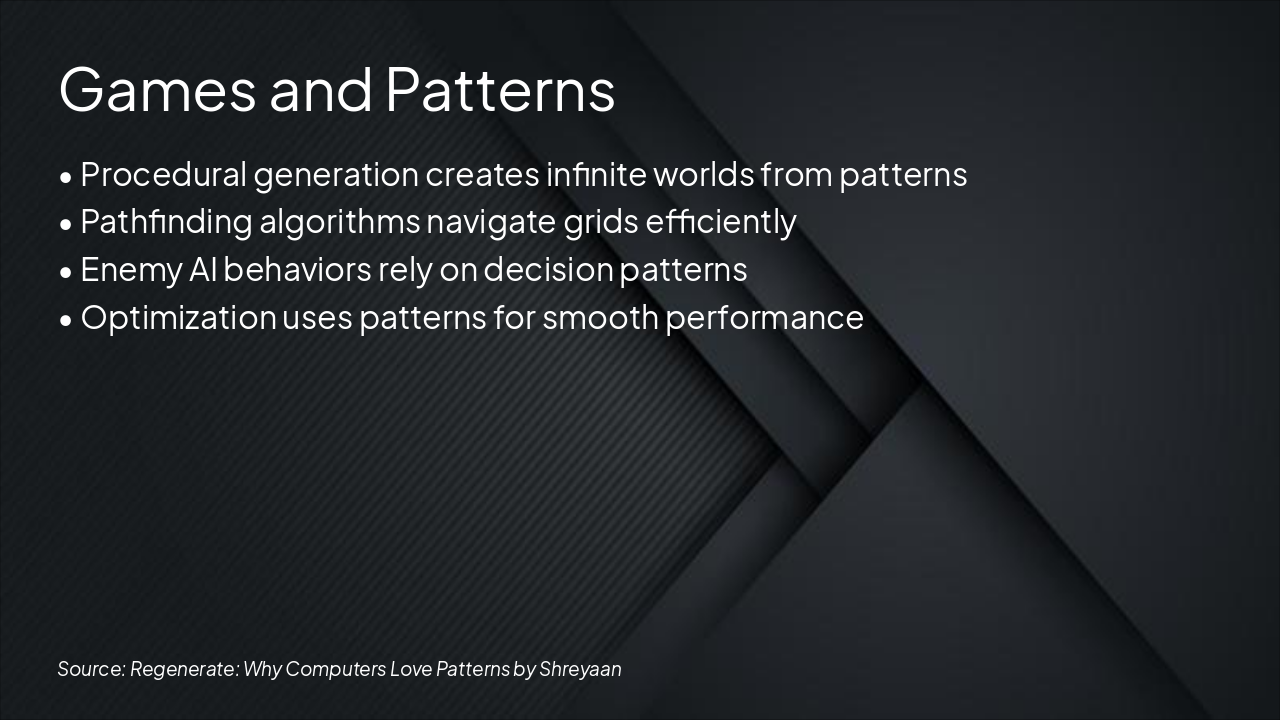 Games and Patterns

• Procedural generation creates infinite worlds from patterns
• Pathfinding algorithms navigate grids efficiently
• Enemy AI behaviors rely on decision patterns
• Optimization uses patterns for smooth performance

Source: Regenerate: Why Computers Love Patterns by Shreyaan